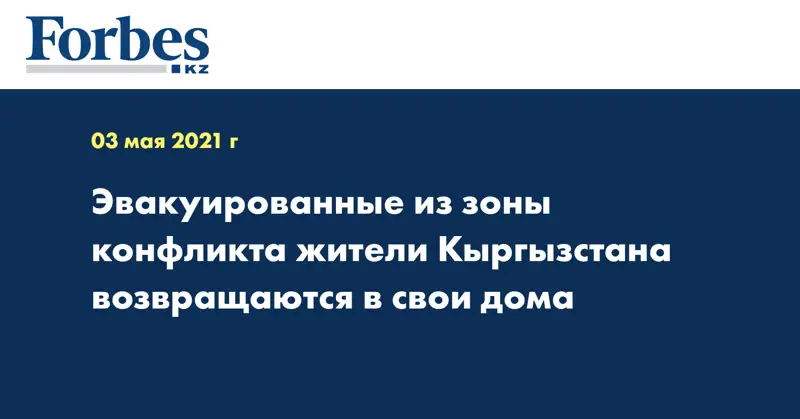 Forbes
KZ

03 мая 2021 г

Эвакуированные из зоны конфликта жители Кыргызстана возвращаются в свои дома